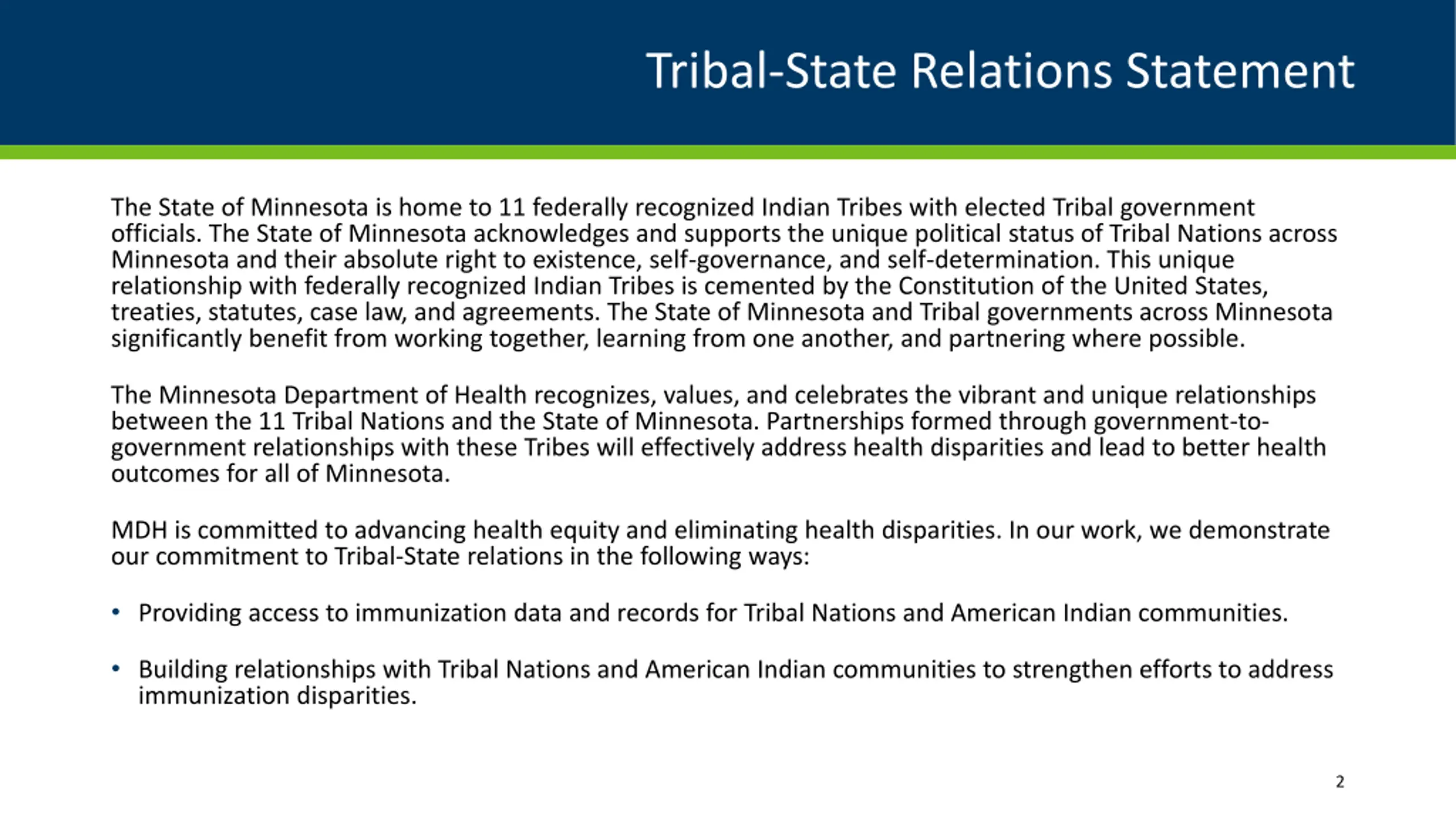 Tribal-State Relations Statement

The State of Minnesota is home to 11 federally recognized Indian Tribes with elected Tribal government officials. The State of Minnesota acknowledges and supports the unique political status of Tribal Nations across Minnesota and their absolute right to existence, self-governance, and self-determination. This unique relationship with federally recognized Indian Tribes is cemented by the Constitution of the United States, treaties, statutes, case law, and agreements. The State of Minnesota and Tribal governments across Minnesota significantly benefit from working together, learning from one another, and partnering where possible.

The Minnesota Department of Health recognizes, values, and celebrates the vibrant and unique relationships between the 11 Tribal Nations and the State of Minnesota. Partnerships formed through government-to-government relationships with these Tribes will effectively address health disparities and lead to better health outcomes for all of Minnesota.

MDH is committed to advancing health equity and eliminating health disparities. In our work, we demonstrate our commitment to Tribal-State relations in the following ways:

• Providing access to immunization data and records for Tribal Nations and American Indian communities.

• Building relationships with Tribal Nations and American Indian communities to strengthen efforts to address immunization disparities.

2